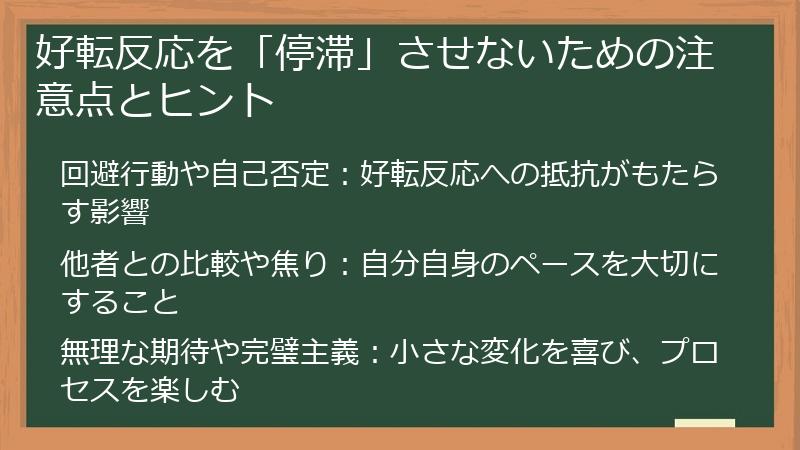 好転反応を「停滞」させないための注意点とヒント

回避行動や自己否定：好転反応への抵抗がもたらす影響

他者との比較や焦り：自分自身のペースを大切にすること

無理な期待や完璧主義：小さな変化を喜び、プロセスを楽しむ